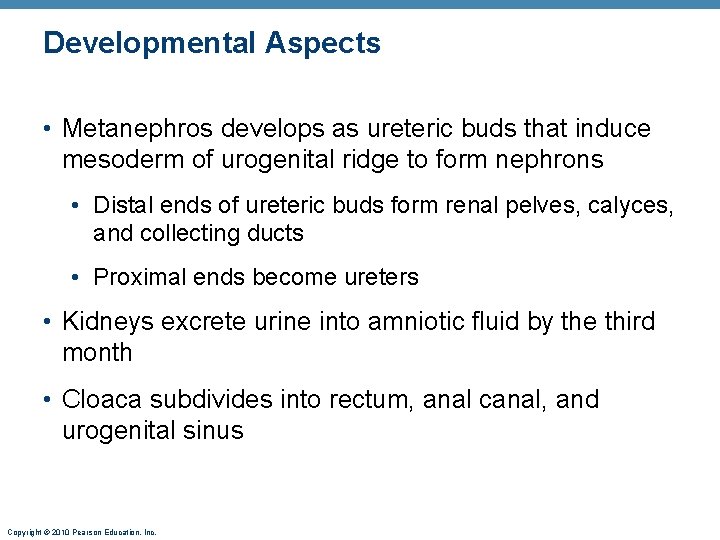 Developmental Aspects

• Metanephros develops as ureteric buds that induce mesoderm of urogenital ridge to form nephrons

• Distal ends of ureteric buds form renal pelves, calyces, and collecting ducts

• Proximal ends become ureters

• Kidneys excrete urine into amniotic fluid by the third month

• Cloaca subdivides into rectum, anal canal, and urogenital sinus

Copyright © 2010 Pearson Education, Inc.